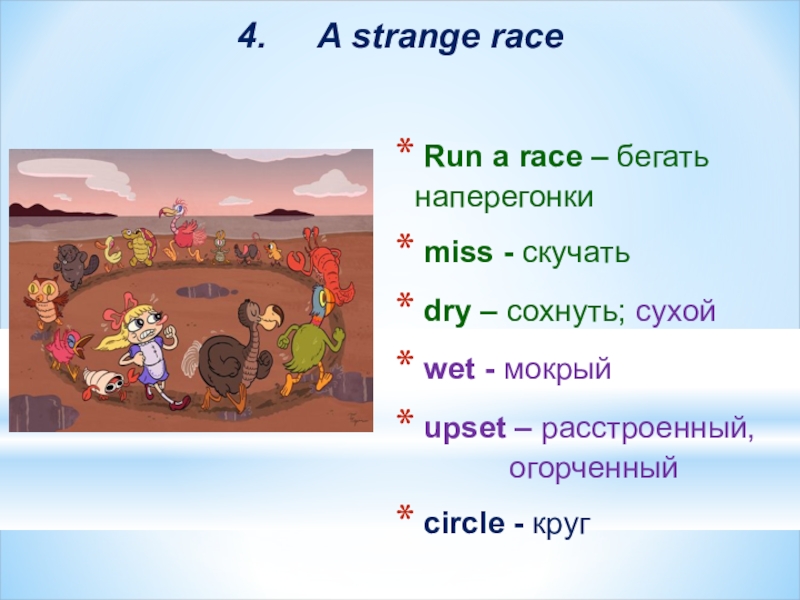 4. A strange race

* Run a race – бегать наперегонки

* miss - скучать

* dry – сохнуть; сухой

* wet - мокрый

* upset – расстроенный, огорченный

* circle - круг